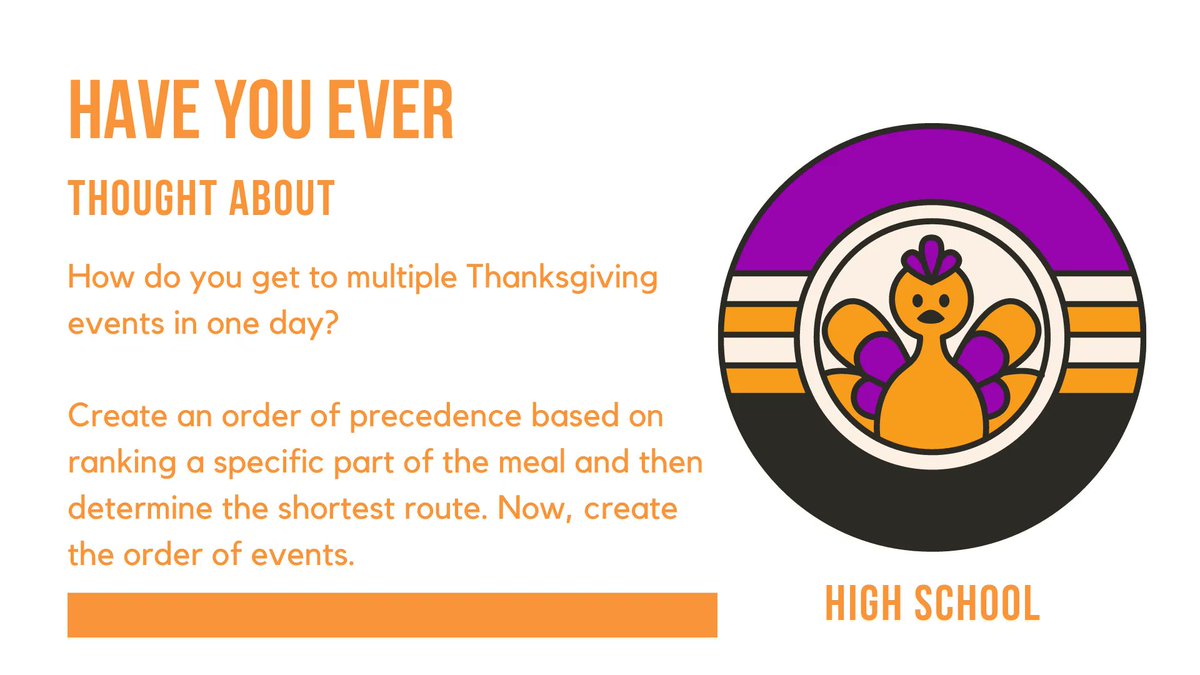 HAVE YOU EVER

THOUGHT ABOUT

How do you get to multiple Thanksgiving events in one day?

Create an order of precedence based on ranking a specific part of the meal and then determine the shortest route. Now, create the order of events.

HIGH SCHOOL